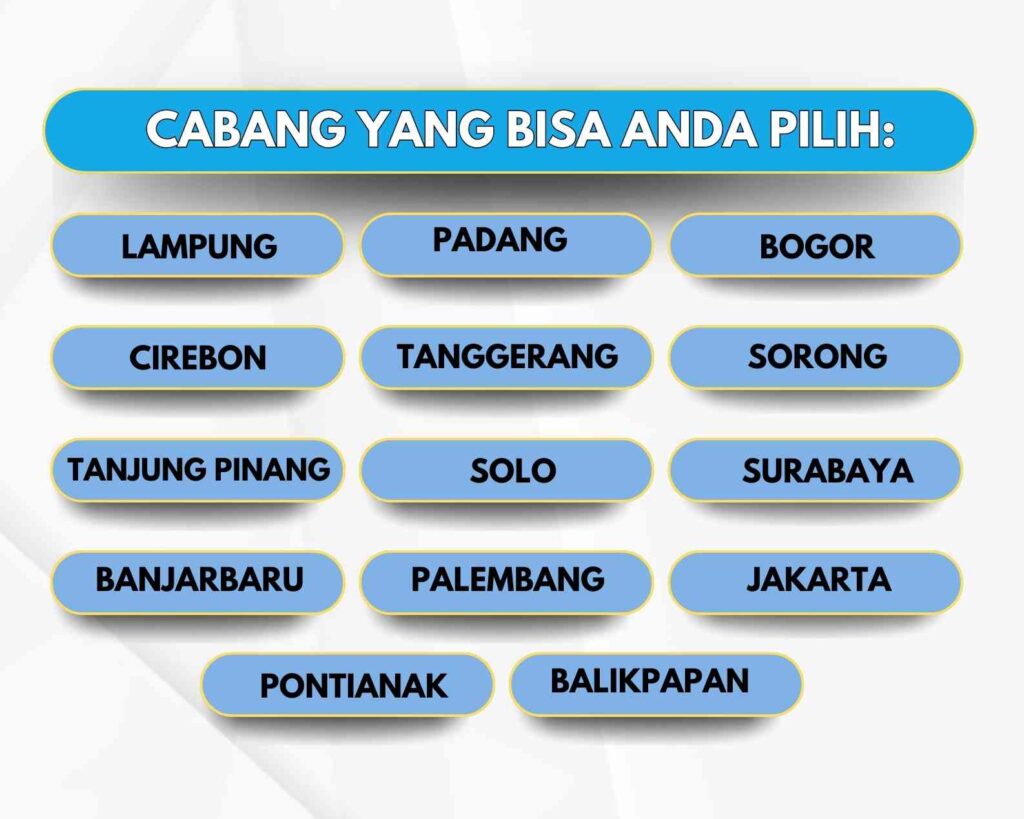 CABANG YANG BISA ANDA PILIH:

LAMPUNG
PADANG
BOGOR
CIREBON
TANGGERANG
SORONG
TANJUNG PINANG
SOLO
SURABAYA
BANJARBARU
PALEMBANG
JAKARTA
PONTIANAK
BALIKPAPAN